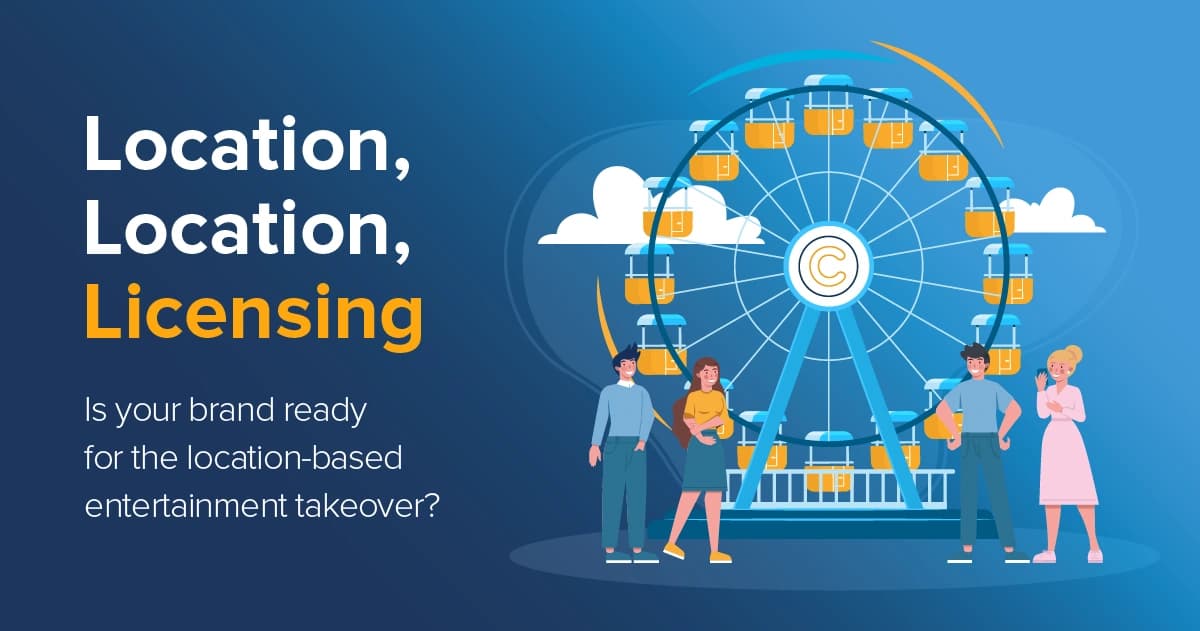 Location, Location, Licensing

Is your brand ready for the location-based entertainment takeover?

C